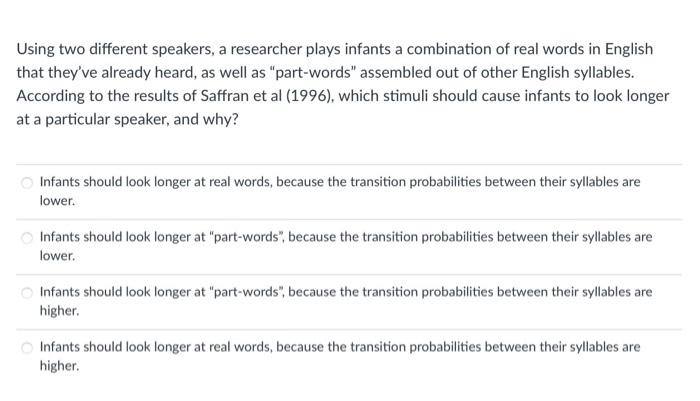 Using two different speakers, a researcher plays infants a combination of real words in English that they've already heard, as well as "part-words" assembled out of other English syllables. According to the results of Saffran et al (1996), which stimuli should cause infants to look longer at a particular speaker, and why?

Infants should look longer at real words, because the transition probabilities between their syllables are lower.

Infants should look longer at "part-words", because the transition probabilities between their syllables are lower.

Infants should look longer at "part-words", because the transition probabilities between their syllables are higher.

Infants should look longer at real words, because the transition probabilities between their syllables are higher.